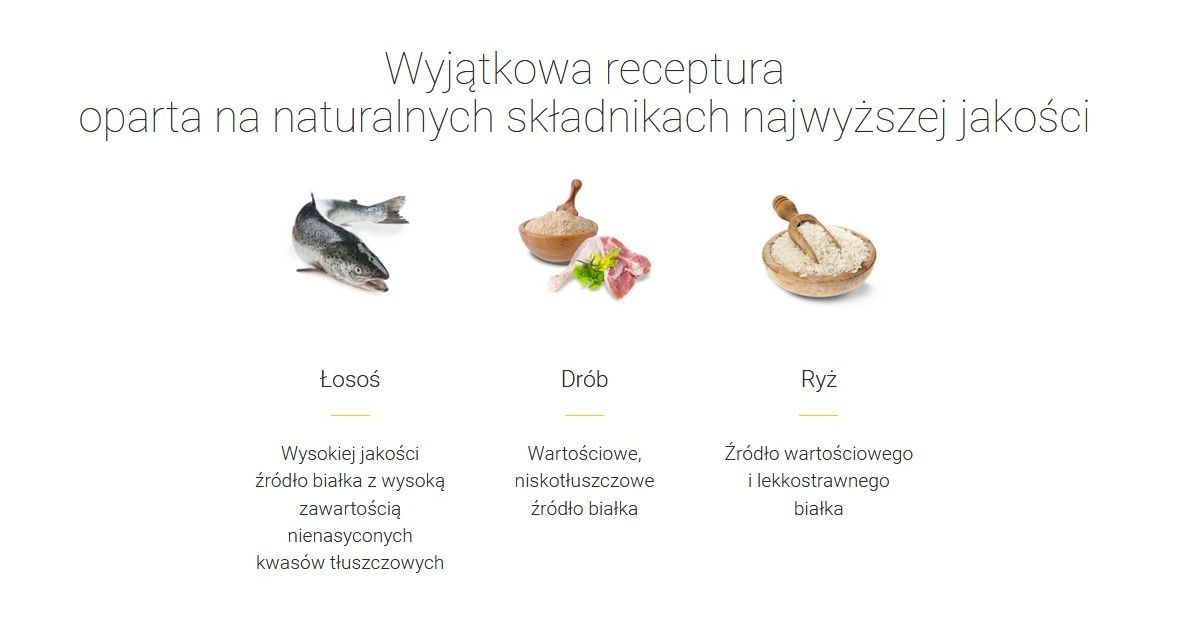 Wyjątkowa receptura
oparta na naturalnych składnikach najwyższej jakości

Łosoś

Wysokiej jakości źródło białka z wysoką zawartością nienasyconych kwasów tłuszczowych

Drób

Wartościowe, niskotłuszczowe źródło białka

Ryż

Źródło wartościowego i lekkostrawnego białka